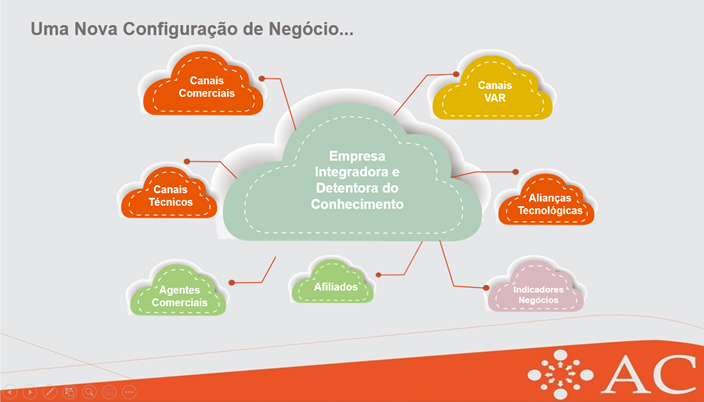 Uma Nova Configuração de Negócio...

Canais Comerciais

Canais VAR

Empresa Integradora e Detentora do Conhecimento

Canais Técnicos

Alianças Tecnológicas

Agentes Comerciais

Afiliados

Indicadores Negócios

AC